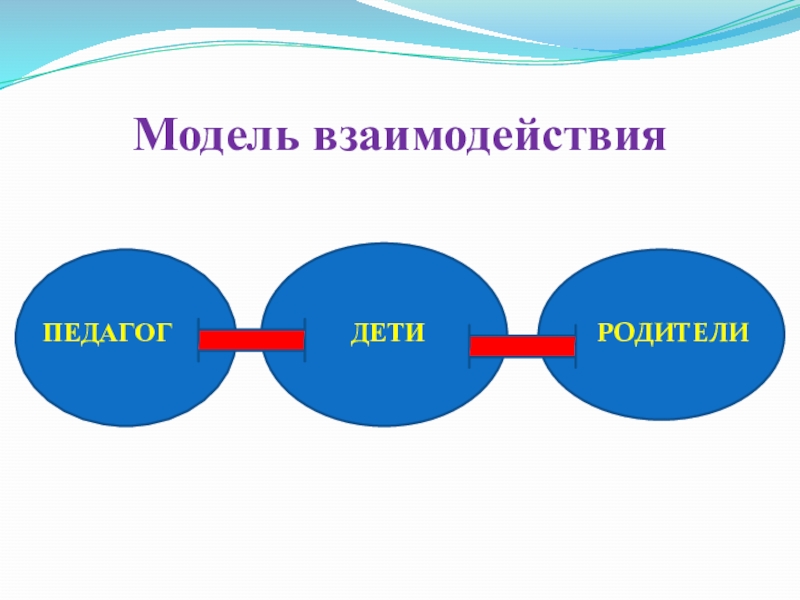 Модель взаимодействия

ПЕДАГОГ

ДЕТИ

РОДИТЕЛИ